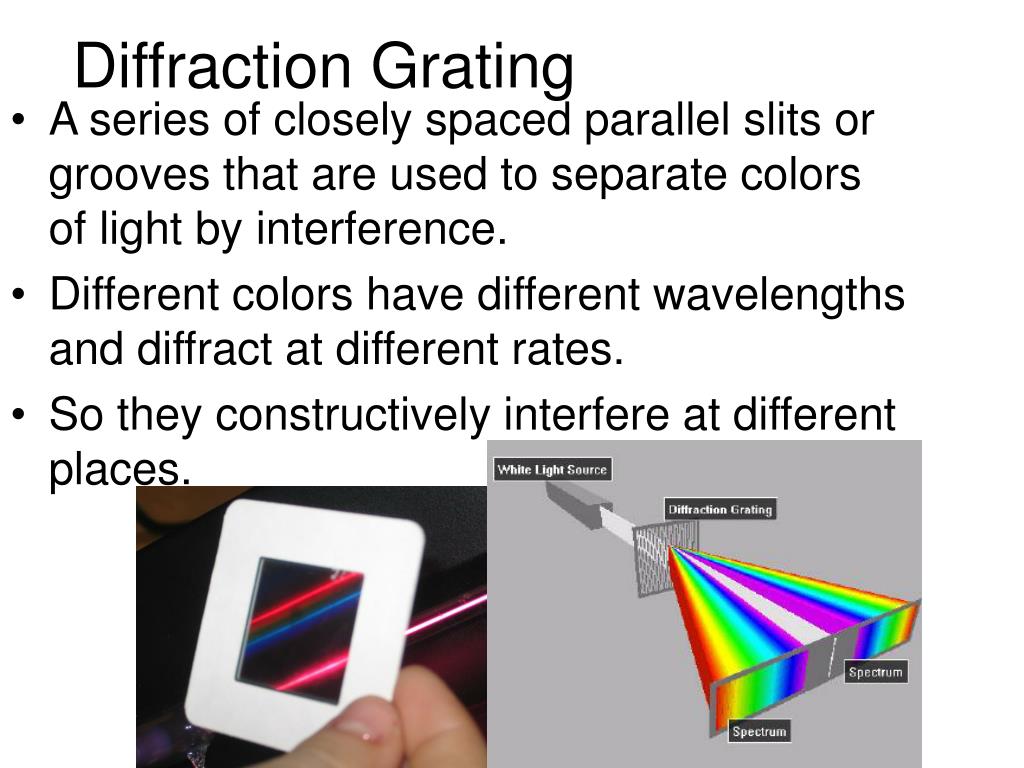 Diffraction Grating

• A series of closely spaced parallel slits or grooves that are used to separate colors of light by interference.

• Different colors have different wavelengths and diffract at different rates.

• So they constructively interfere at different places.

White Light Source

Diffraction Grating

Spectrum

Spectrum